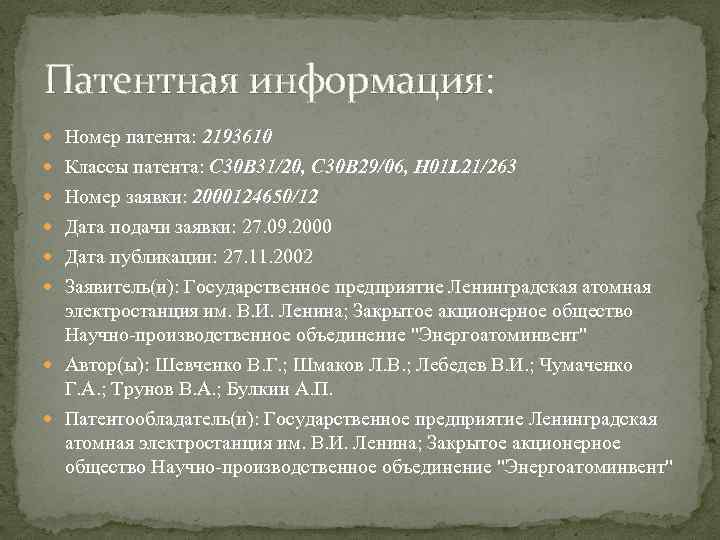 Патентная информация:

Номер патента: 2193610

Классы патента: C30B31/20, C30B29/06, H01L21/263

Номер заявки: 2000124650/12

Дата подачи заявки: 27.09.2000

Дата публикации: 27.11.2002

Заявитель(и): Государственное предприятие Ленинградская атомная электростанция им. В.И. Ленина; Закрытое акционерное общество Научно-производственное объединение "Энергоатоминвент"

Автор(ы): Шевченко В.Г.; Шмаков Л.В.; Лебедев В.И.; Чумаченко Г.А.; Трунов В.А.; Булкин А.П.

Патентообладатель(и): Государственное предприятие Ленинградская атомная электростанция им. В.И. Ленина; Закрытое акционерное общество Научно-производственное объединение "Энергоатоминвент"